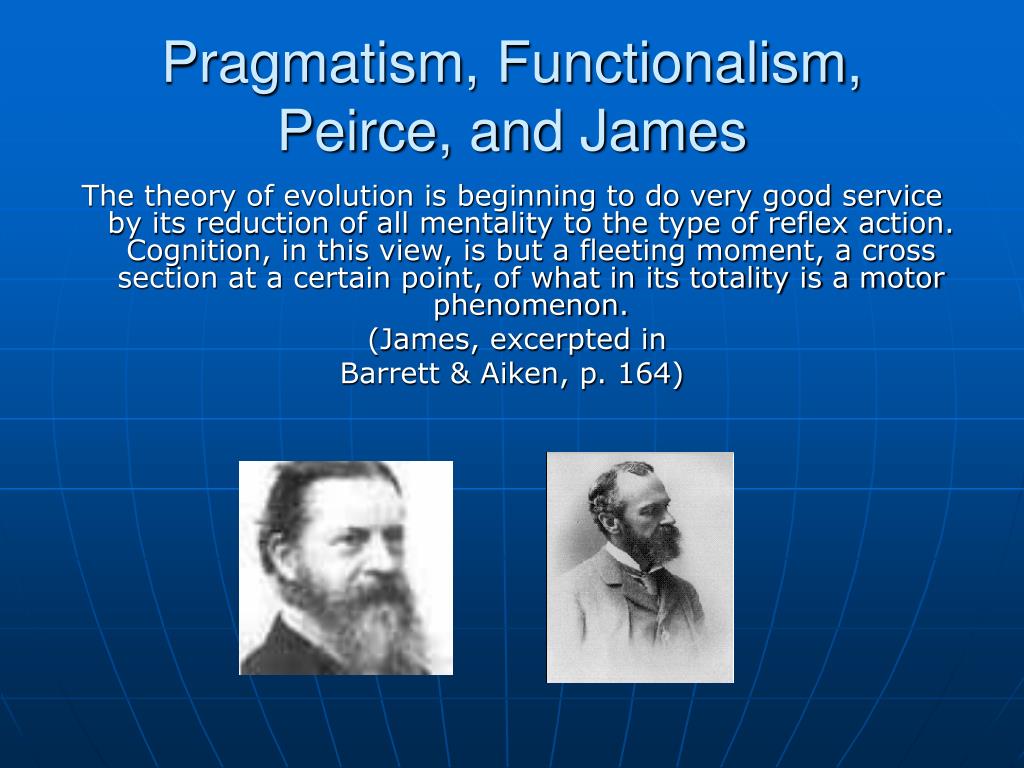 Pragmatism, Functionalism, Peirce, and James

The theory of evolution is beginning to do very good service by its reduction of all mentality to the type of reflex action. Cognition, in this view, is but a fleeting moment, a cross section at a certain point, of what in its totality is a motor phenomenon.

(James, excerpted in
Barrett & Aiken, p. 164)